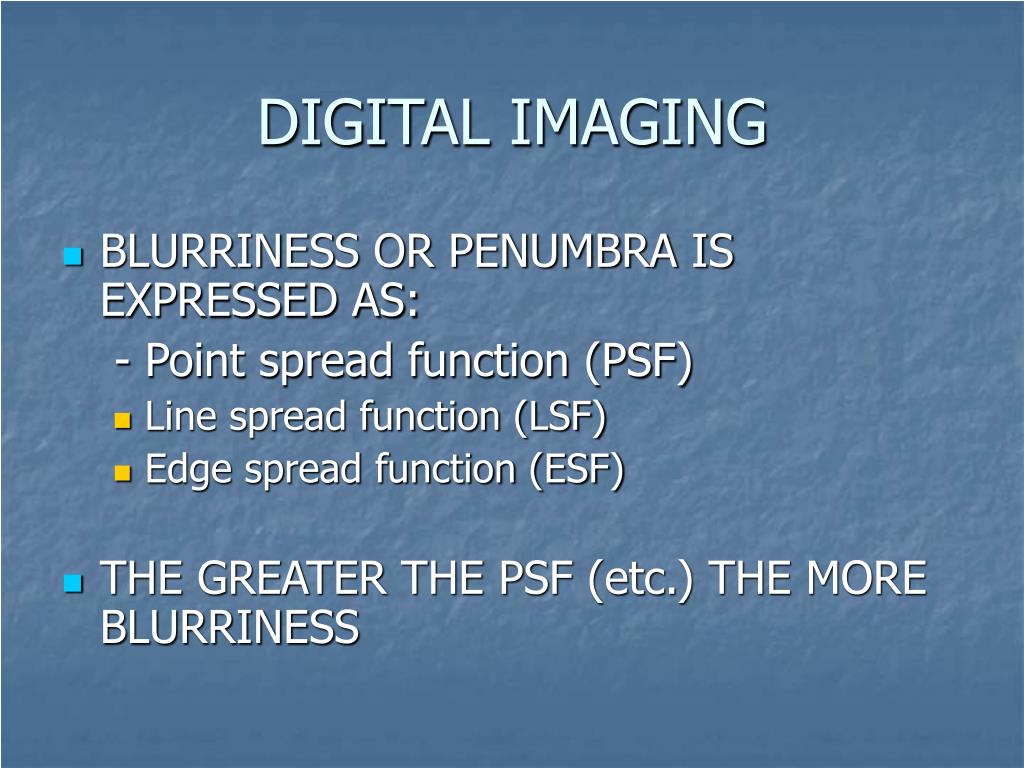 DIGITAL IMAGING

BLURRINESS OR PENUMBRA IS EXPRESSED AS:
- Point spread function (PSF)
Line spread function (LSF)
Edge spread function (ESF)

THE GREATER THE PSF (etc.) THE MORE BLURRINESS